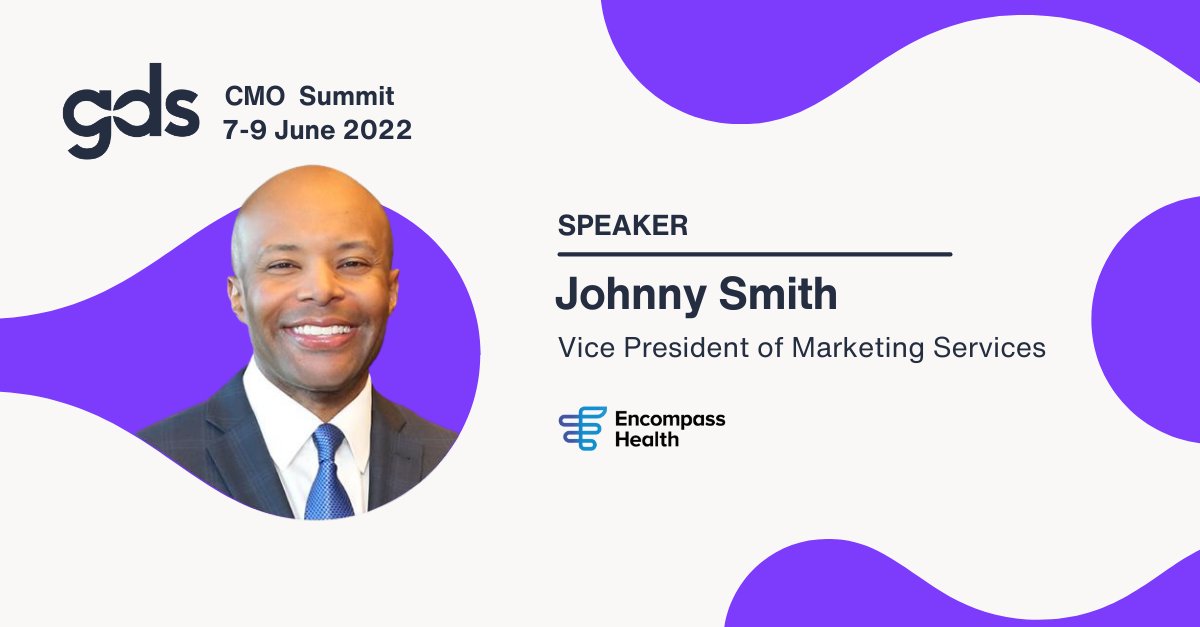 gds CMO Summit
7-9 June 2022

SPEAKER

Johnny Smith

Vice President of Marketing Services

Encompass Health